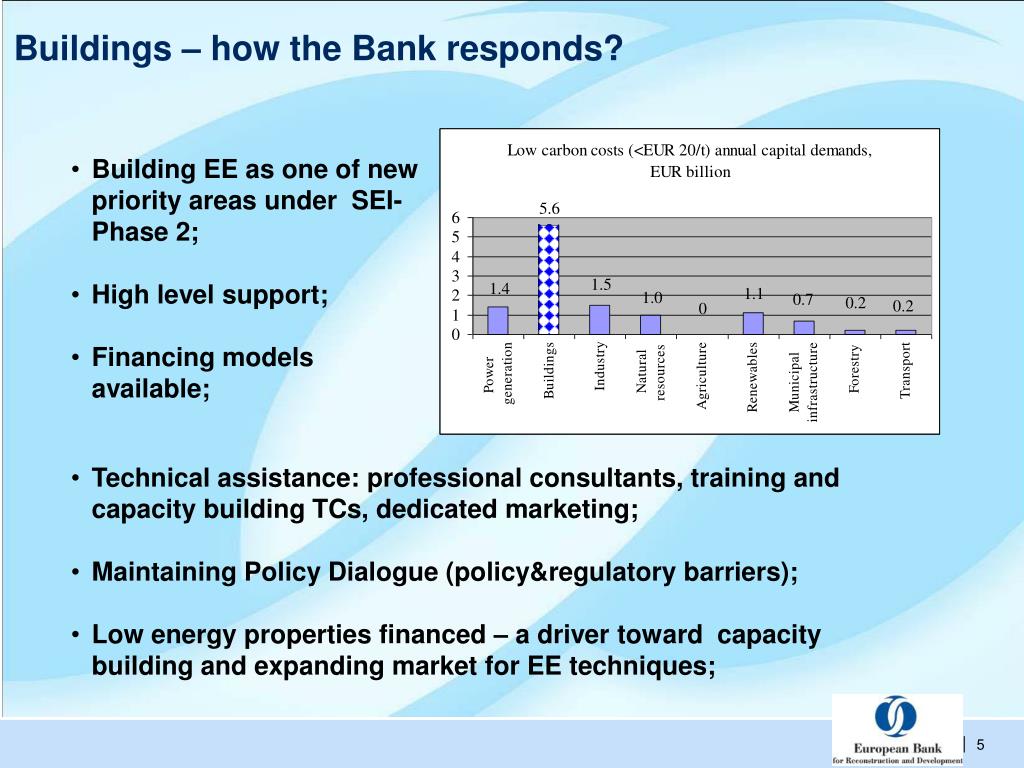 Buildings – how the Bank responds?

• Building EE as one of new priority areas under SEI-Phase 2;

• High level support;

• Financing models available;

Low carbon costs (<EUR 20/t) annual capital demands, EUR billion

6
5
4
3
2
1
0

1.4
5.6
1.5
1.0
0
1.1
0.7
0.2
0.2

Power generation
Buildings
Industry
Natural resources
Agriculture
Renewables
Municipal infrastructure
Forestry
Transport

• Technical assistance: professional consultants, training and capacity building TCs, dedicated marketing;

• Maintaining Policy Dialogue (policy&regulatory barriers);

• Low energy properties financed – a driver toward capacity building and expanding market for EE techniques;

European Bank
for Reconstruction and Development

5